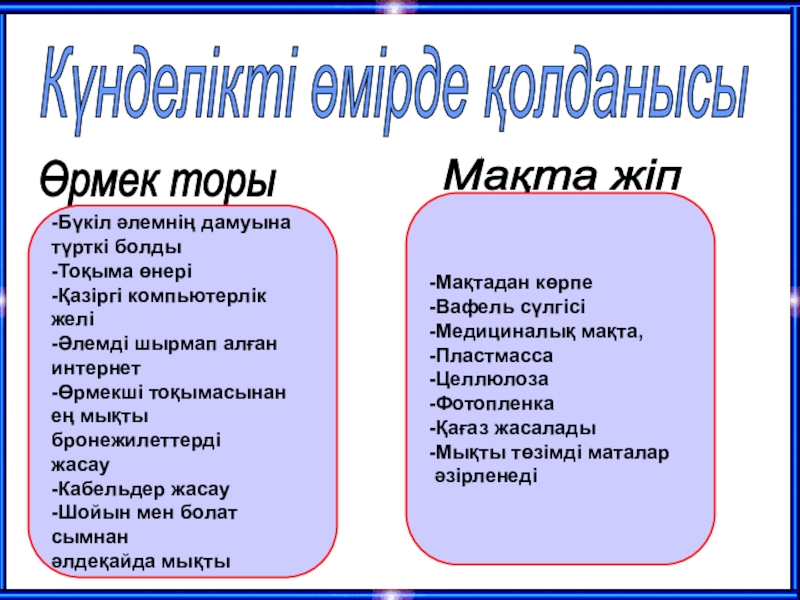 Күнделікті өмірде қолданысы

Өрмек торы

-Бүкіл әлемнің дамуына түрткі болды
-Тоқыма өнері
-Қазіргі компьютерлік желі
-Әлемді шырмап алған интернет
-Өрмекші тоқымасынан ең мықты бронежилеттерді жасау
-Кабельдер жасау
-Шойын мен болат сымнан әлдеқайда мықты

Мақта жіп

-Мақтадан көрпе
-Вафель сүлгісі
-Медициналық мақта,
-Пластмасса
-Целлюлоза
-Фотопленка
-Қағаз жасалады
-Мықты төзімді маталар әзірленеді